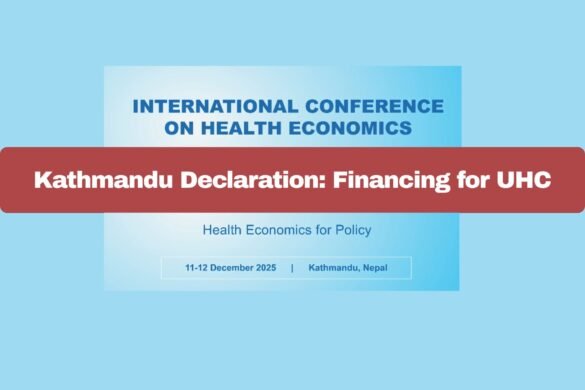 INTERNATIONAL CONFERENCE ON HEALTH ECONOMICS

Kathmandu Declaration: Financing for UHC

Health Economics for Policy

11-12 December 2025 | Kathmandu, Nepal